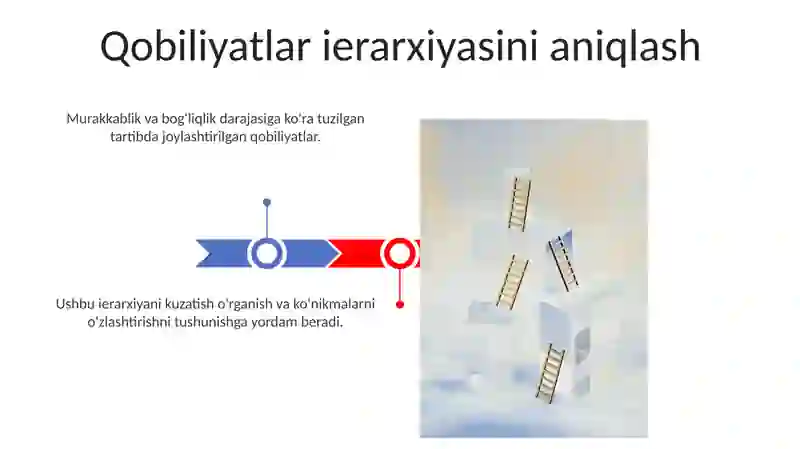 Qobiliyatlar ierarxiyasini aniqlash

Murakkablik va bog'liqlik darajasiga ko'ra tuzilgan tartibda joylashtirilgan qobiliyatlar.

Ushbu ierarxiyani kuzatish o'rganish va ko'nikmalarni o'zlashtirishni tushunishga yordam beradi.